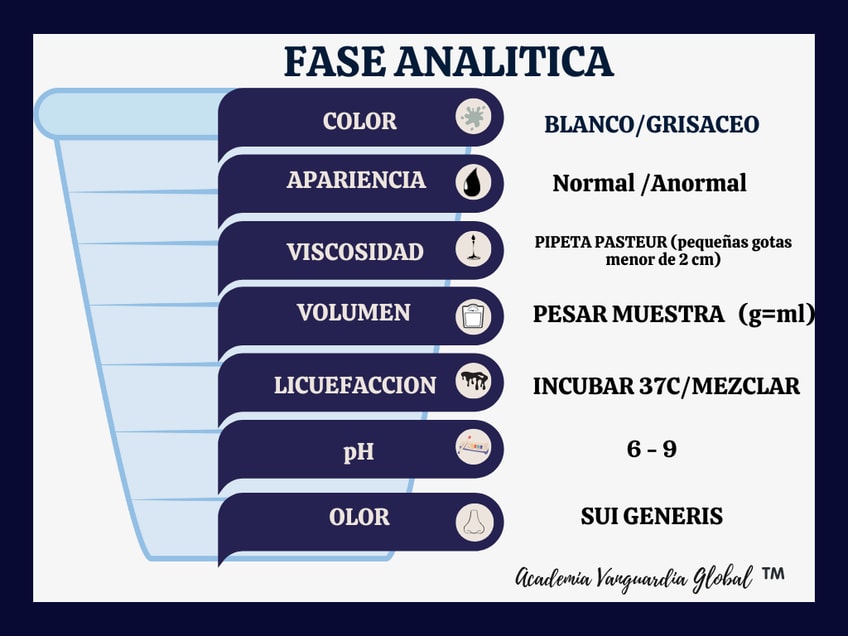 FASE ANALITICA

COLOR
BLANCO/GRISACEO

APARIENCIA
Normal /Anormal

VISCOSIDAD
PIPETA PASTEUR (pequeñas gotas menor de 2 cm)

VOLUMEN
PESAR MUESTRA (g=ml)

LICUEFACCION
INCUBAR 37C/MEZCLAR

pH
6 - 9

OLOR
SUI GENERIS

Academia Vanguardia Global ™